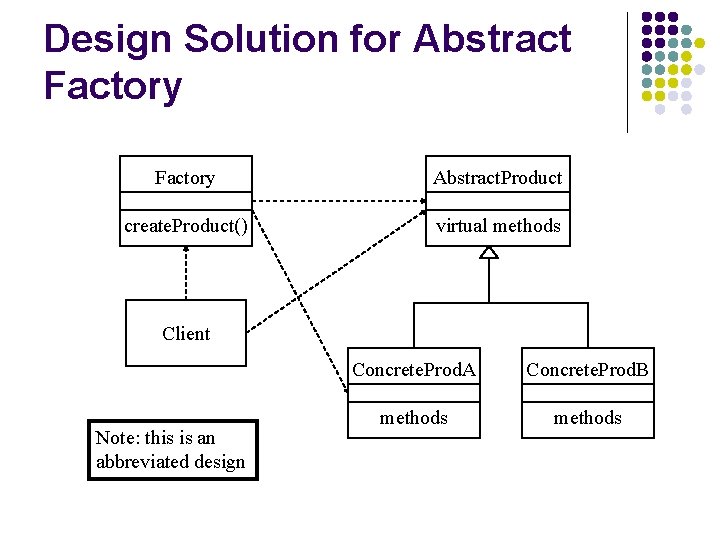 Design Solution for Abstract Factory

Factory

createProduct()

AbstractProduct

virtual methods

Client

ConcreteProdA

methods

ConcreteProdB

methods

Note: this is an abbreviated design